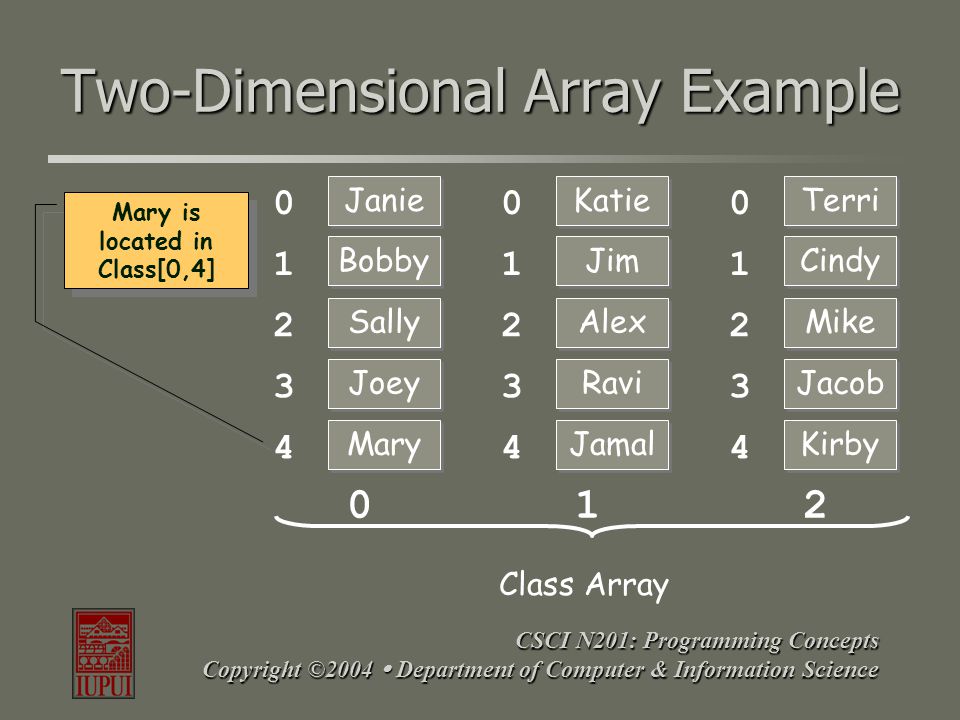 Two-Dimensional Array Example

Mary is located in Class[0,4]

0 Janie
1 Bobby
2 Sally
3 Joey
4 Mary

0 Katie
1 Jim
2 Alex
3 Ravi
4 Jamal

0 Terri
1 Cindy
2 Mike
3 Jacob
4 Kirby

0 1 2

Class Array

IUPUI

CSCI N201: Programming Concepts
Copyright ©2004 • Department of Computer & Information Science